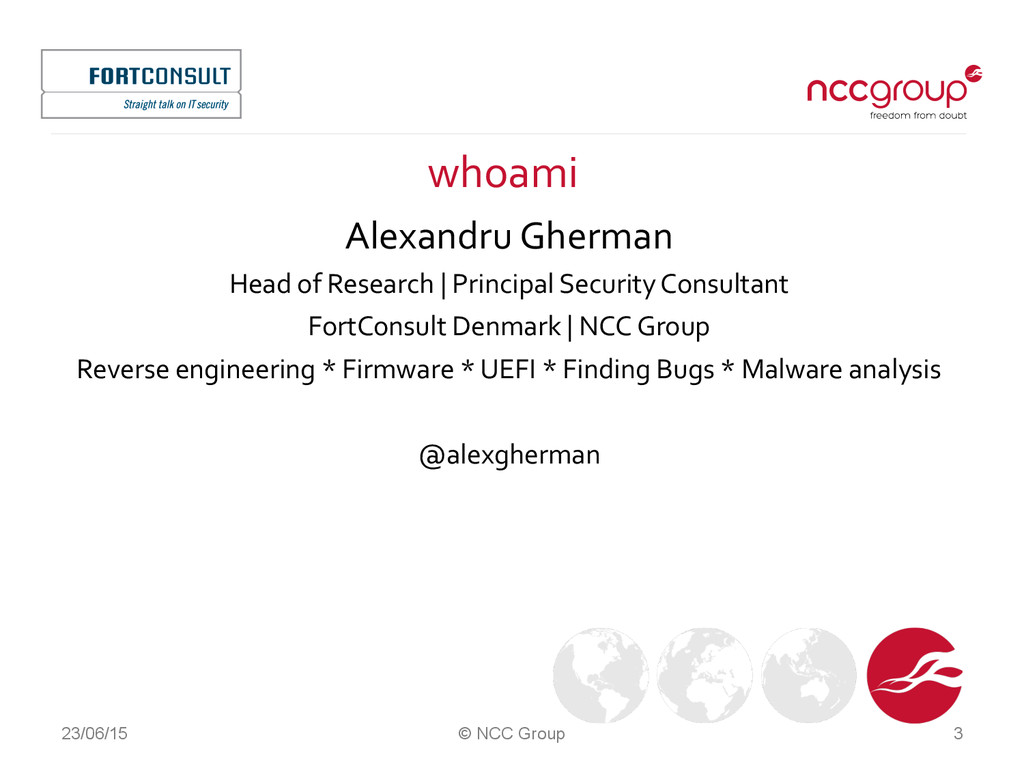 FORTCONSULT
Straight talk on IT security

nccgroup
freedom from doubt

whoami

Alexandru Gherman

Head of Research | Principal Security Consultant

FortConsult Denmark | NCC Group

Reverse engineering * Firmware * UEFI * Finding Bugs * Malware analysis

@alexgherman

23/06/15

© NCC Group

3